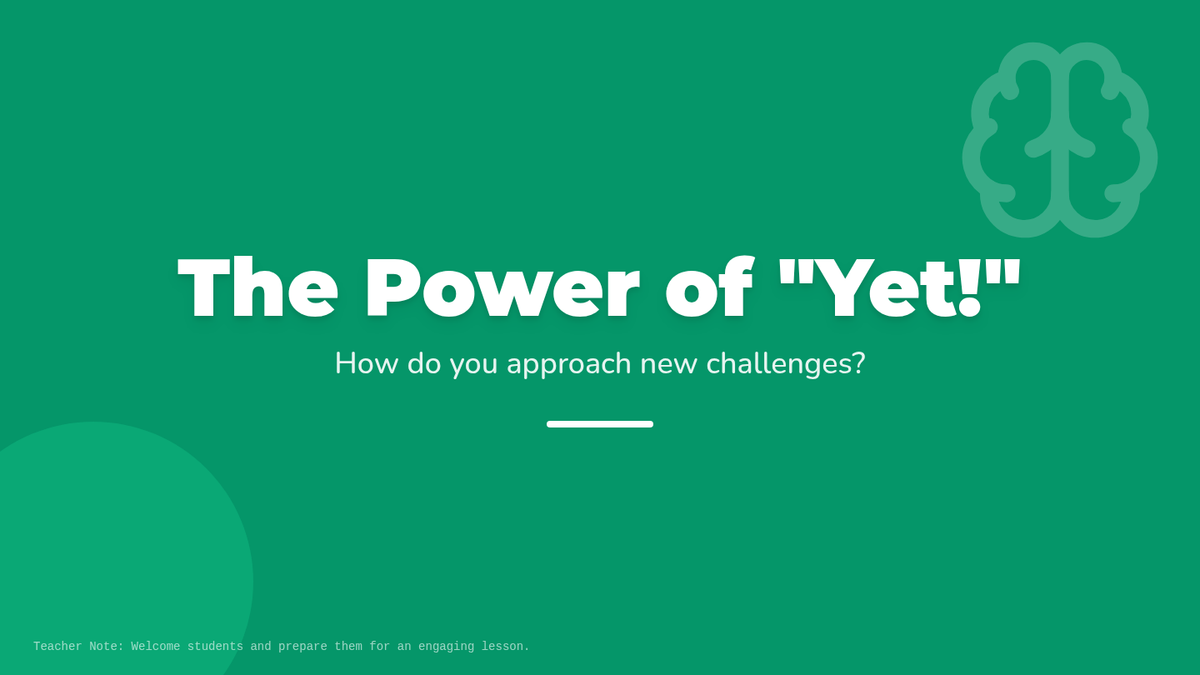 The Power of "Yet!"

How do you approach new challenges?

Teacher Note: Welcome students and prepare them for an engaging lesson.